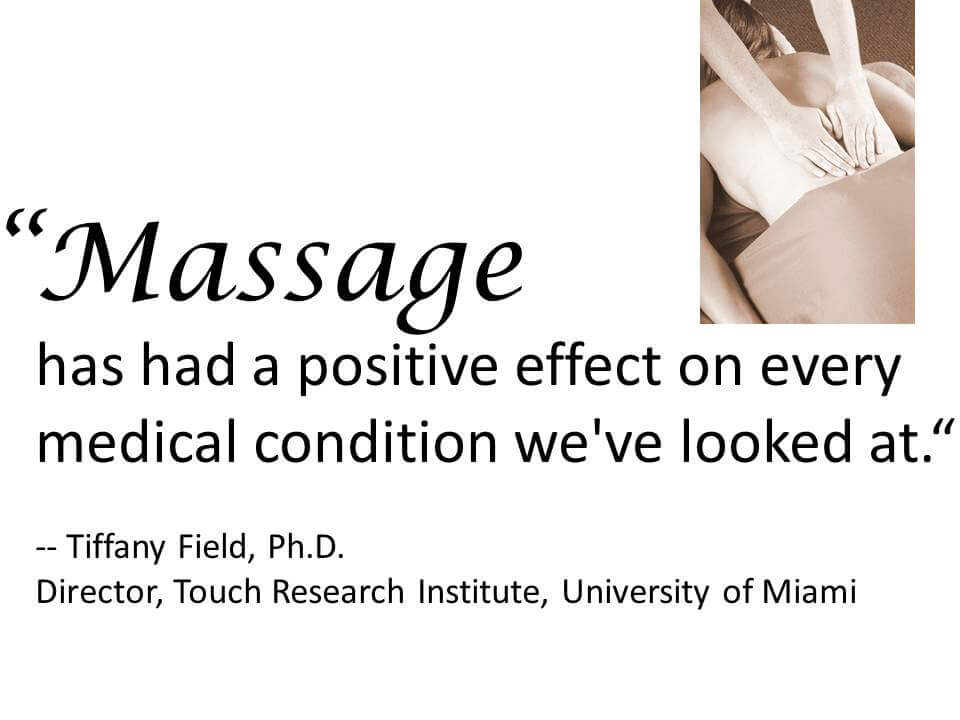 “Massage

has had a positive effect on every medical condition we've looked at.“

-- Tiffany Field, Ph.D.
Director, Touch Research Institute, University of Miami